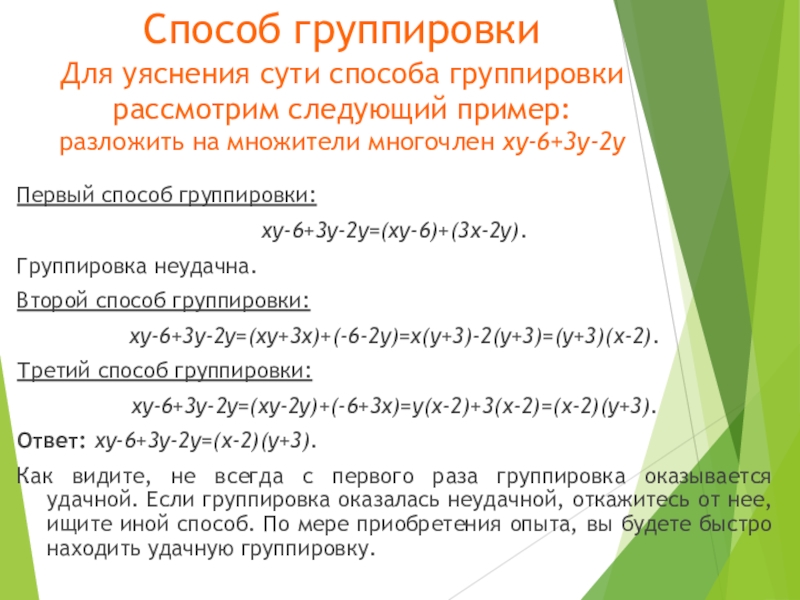 Способ группировки

Для уяснения сути способа группировки рассмотрим следующий пример: разложить на множители многочлен $xy-6+3y-2y$

Первый способ группировки:

$xy-6+3y-2y=(xy-6)+(3x-2y)$.

Группировка неудачна.

Второй способ группировки:

$xy-6+3y-2y=(xy+3x)+(-6-2y)=x(y+3)-2(y+3)=(y+3)(x-2)$.

Третий способ группировки:

$xy-6+3y-2y=(xy-2y)+(-6+3x)=y(x-2)+3(x-2)=(x-2)(y+3)$.

Ответ: $xy-6+3y-2y=(x-2)(y+3)$.

Как видите, не всегда с первого раза группировка оказывается удачной. Если группировка оказалась неудачной, откажитесь от нее, ищите иной способ. По мере приобретения опыта, вы будете быстро находить удачную группировку.